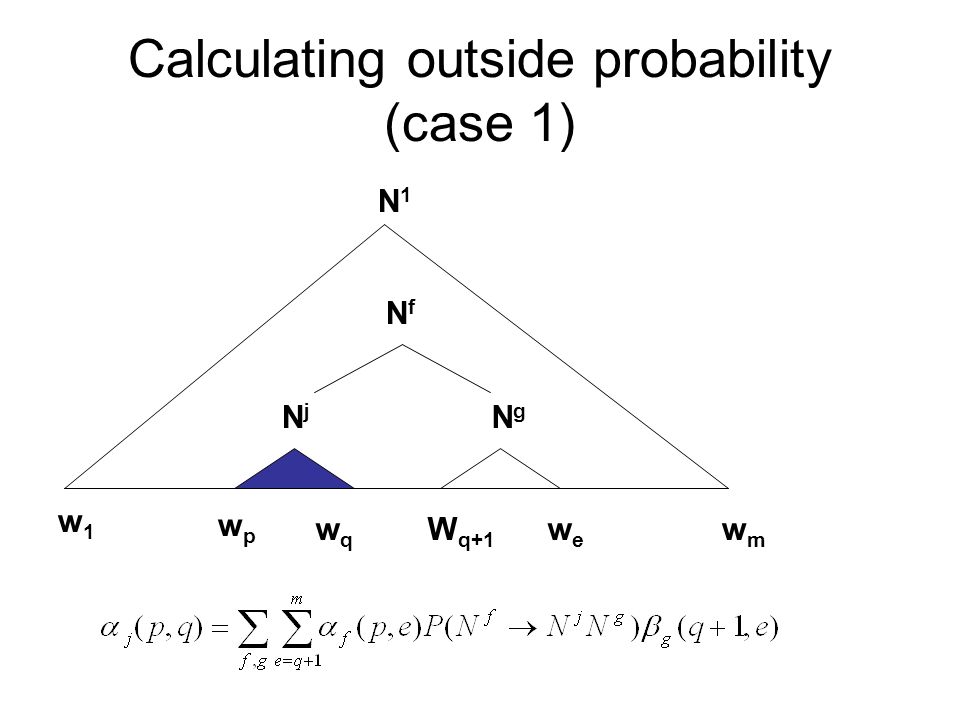 Calculating outside probability (case 1)

$N^1$

$N^f$

$N^j$

$N^g$

$w_1$ $w_p$ $w_q$ $W_{q+1}$ $w_e$ $w_m$

$\alpha_j(p,q) = \sum_{f,g} \sum_{e=q+1}^{m} \alpha_f(p,e) P(N^f \rightarrow N^j N^g) \beta_g(q+1,e)$